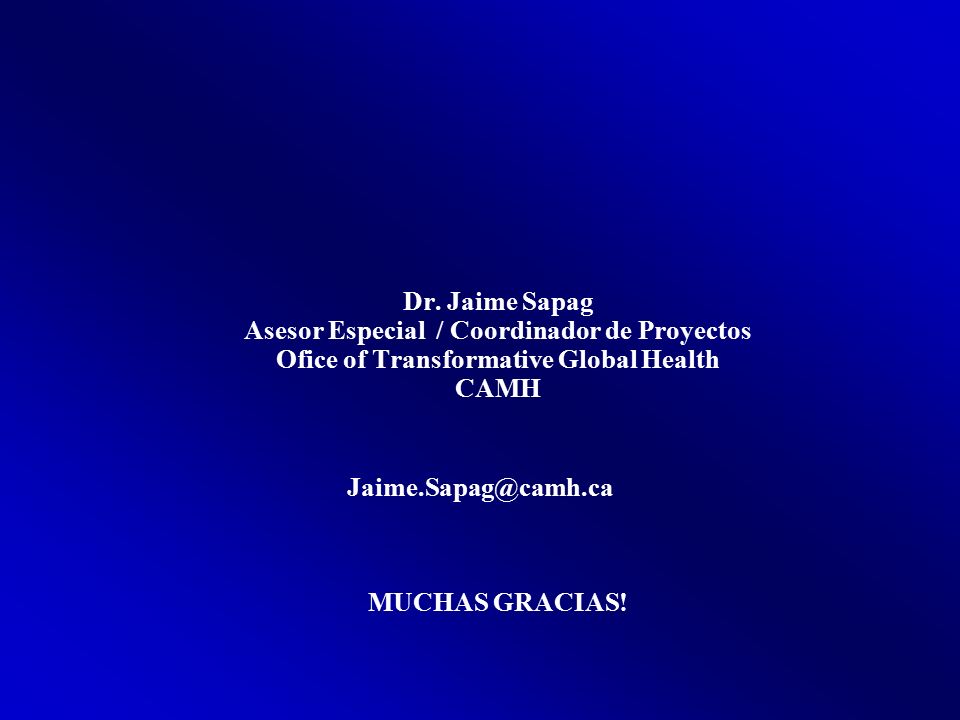 Dr. Jaime Sapag
Asesor Especial / Coordinador de Proyectos
Ofice of Transformative Global Health
CAMH

Jaime.Sapag@camh.ca

MUCHAS GRACIAS!